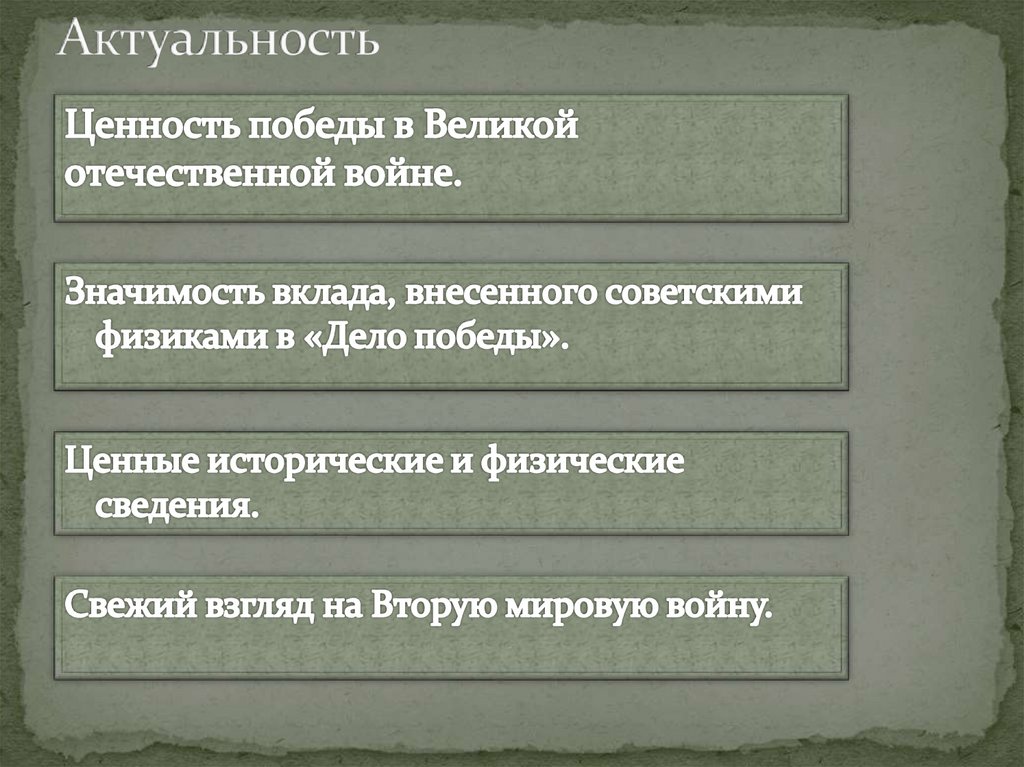 Актуальность

Ценность победы в Великой отечественной войне.

Значимость вклада, внесенного советскими физиками в «Дело победы».

Ценные исторические и физические сведения.

Свежий взгляд на Вторую мировую войну.